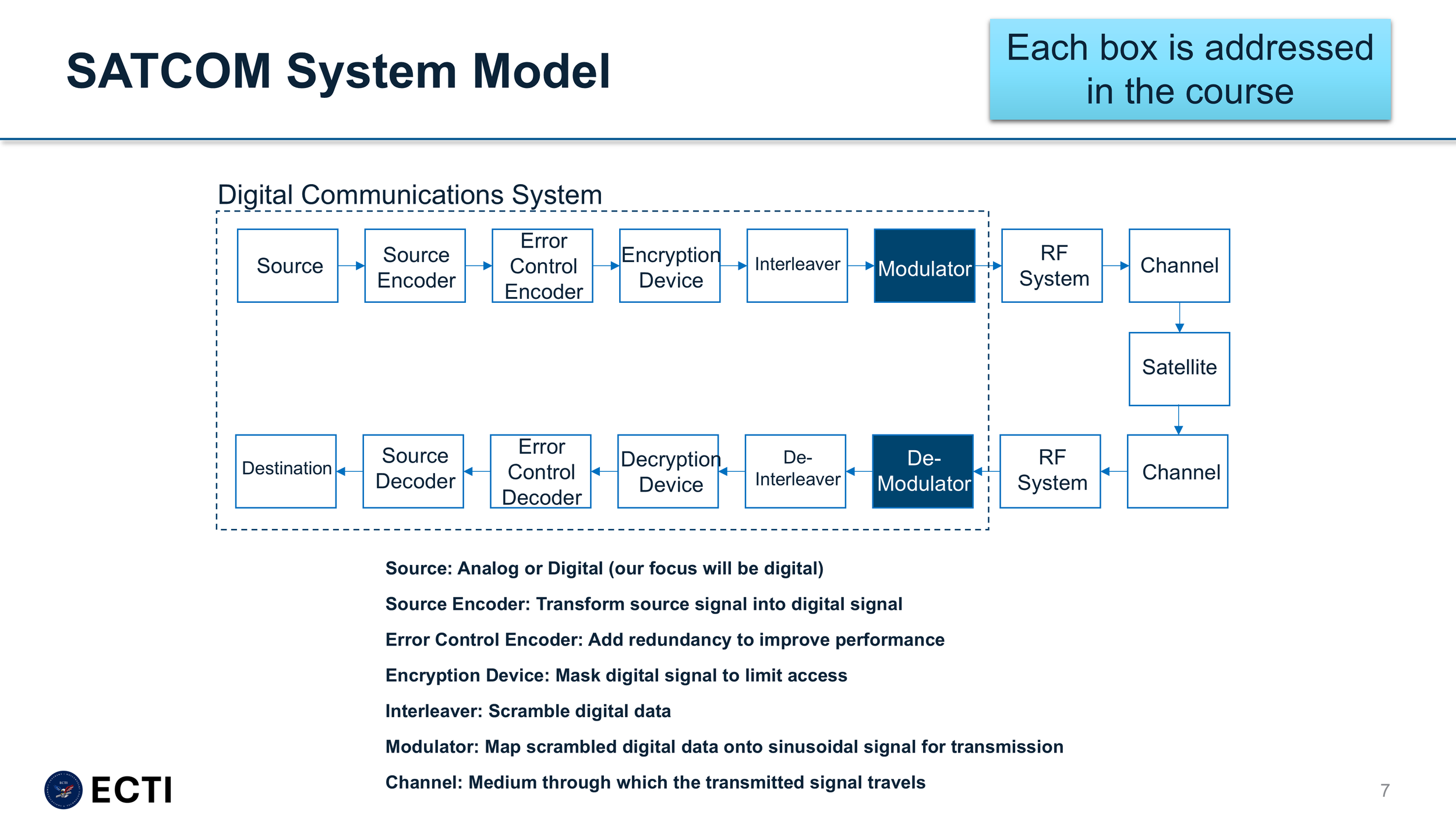 SATCOM System Model

Each box is addressed in the course

Digital Communications System

Source

Source Encoder

Error Control Encoder

Encryption Device

Interleaver

Modulator

RF System

Channel

Satellite

Channel

RF System

De-Modulator

De-Interleaver

Decryption Device

Error Control Decoder

Source Decoder

Destination

Source: Analog or Digital (our focus will be digital)

Source Encoder: Transform source signal into digital signal

Error Control Encoder: Add redundancy to improve performance

Encryption Device: Mask digital signal to limit access

Interleaver: Scramble digital data

Modulator: Map scrambled digital data onto sinusoidal signal for transmission

Channel: Medium through which the transmitted signal travels

ECTI

7